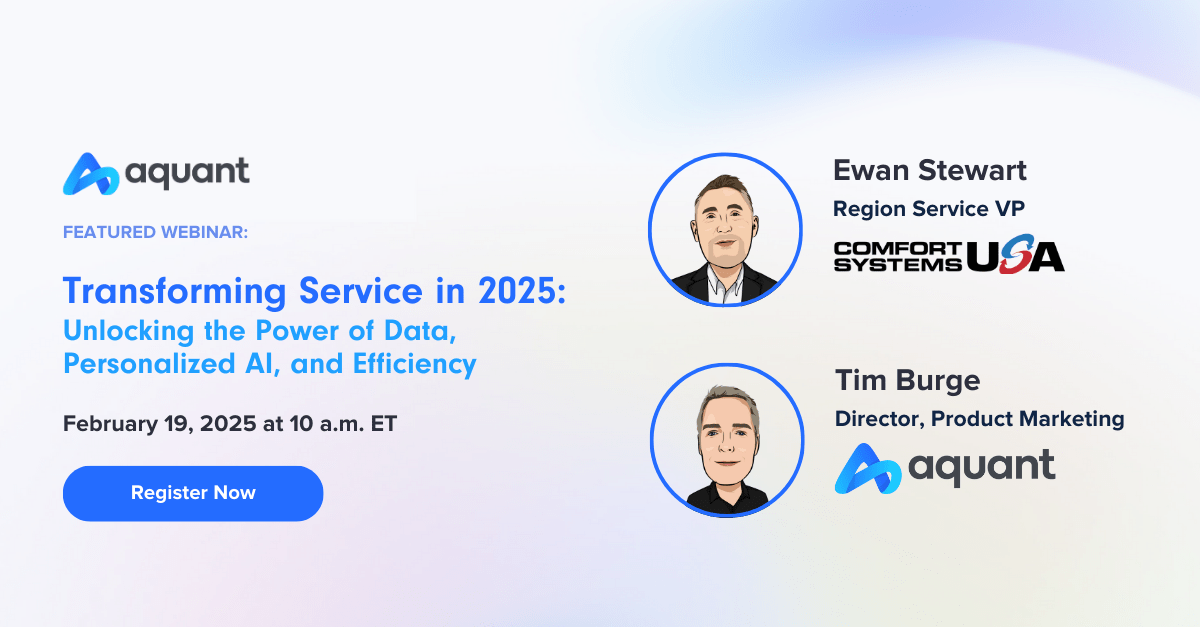 aquant

FEATURED WEBINAR:

Transforming Service in 2025:
Unlocking the Power of Data, Personalized AI, and Efficiency

February 19, 2025 at 10 a.m. ET

Register Now

Ewan Stewart
Region Service VP
COMFORT SYSTEMS USA

Tim Burge
Director, Product Marketing
aquant